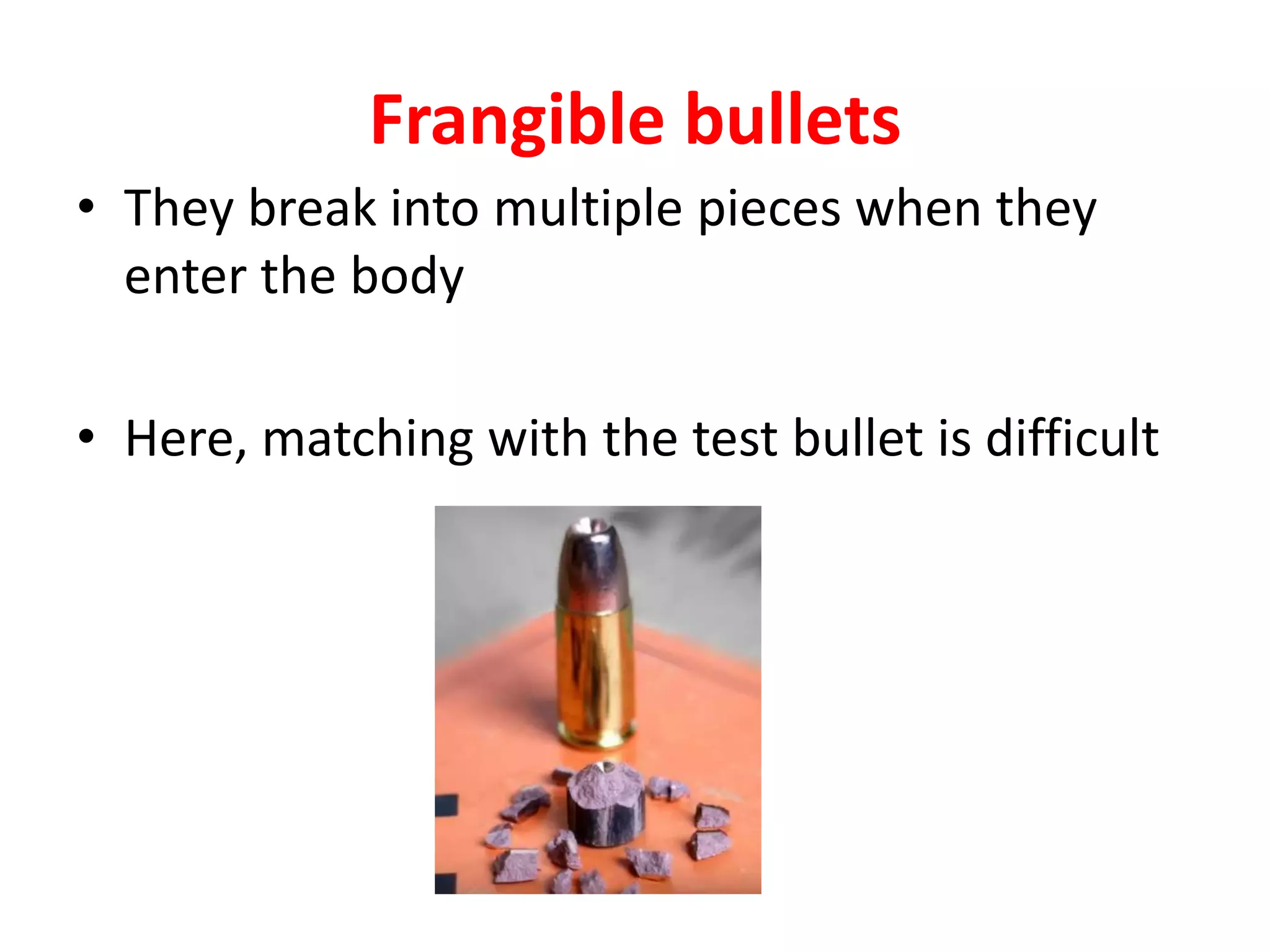 Frangible bullets

• They break into multiple pieces when they enter the body

• Here, matching with the test bullet is difficult